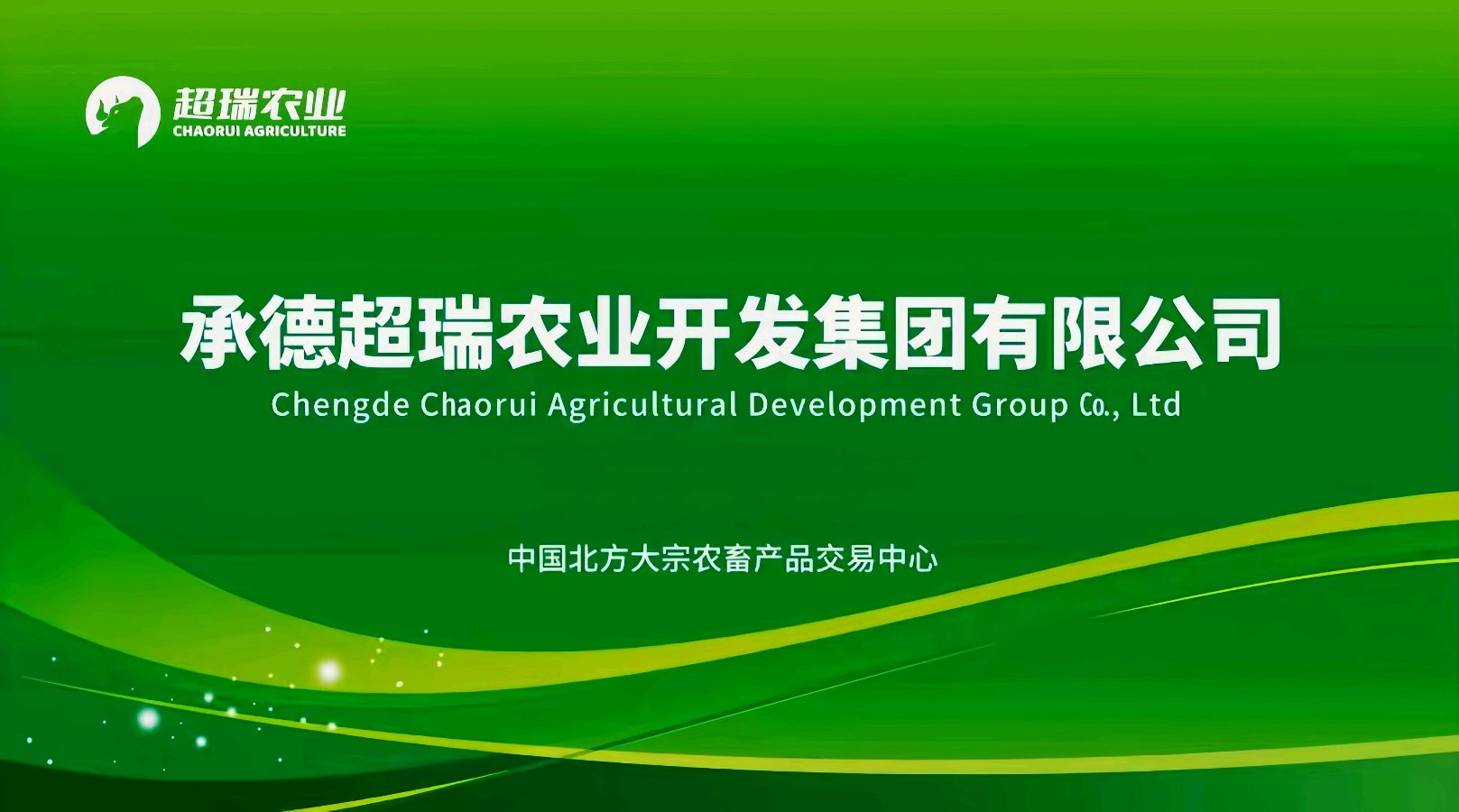 超瑞农业
CHAORUI AGRICULTURE

承德超瑞农业开发集团有限公司
Chengde Chaorui Agricultural Development Group Co., Ltd

中国北方大宗农畜产品交易中心